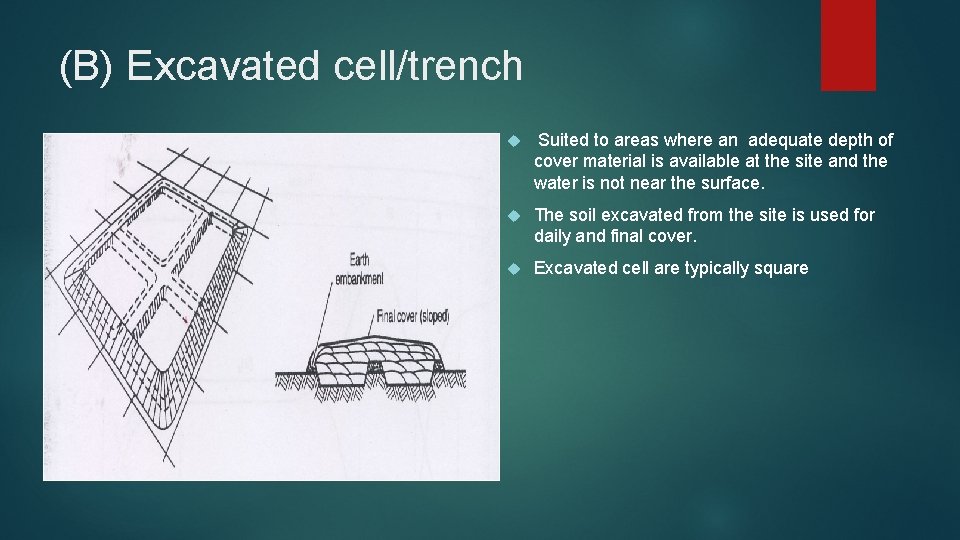 (B) Excavated cell/trench

Earth embankment

Final cover (sloped)

Suited to areas where an adequate depth of cover material is available at the site and the water is not near the surface.

The soil excavated from the site is used for daily and final cover.

Excavated cell are typically square